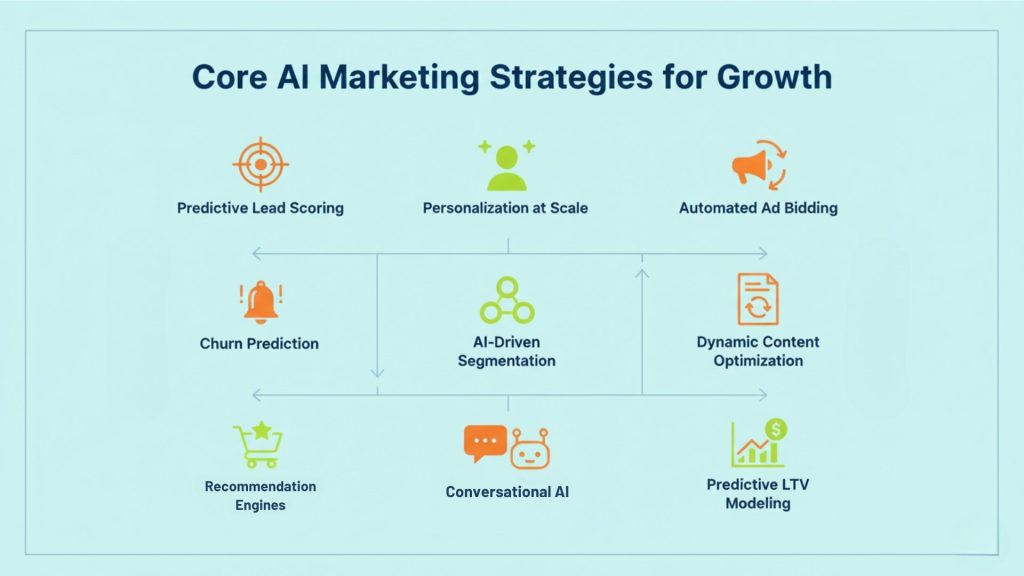 Core AI Marketing Strategies for Growth

Predictive Lead Scoring

Personalization at Scale

Automated Ad Bidding

Churn Prediction

AI-Driven Segmentation

Dynamic Content Optimization

Recommendation Engines

Conversational AI

Predictive LTV Modeling